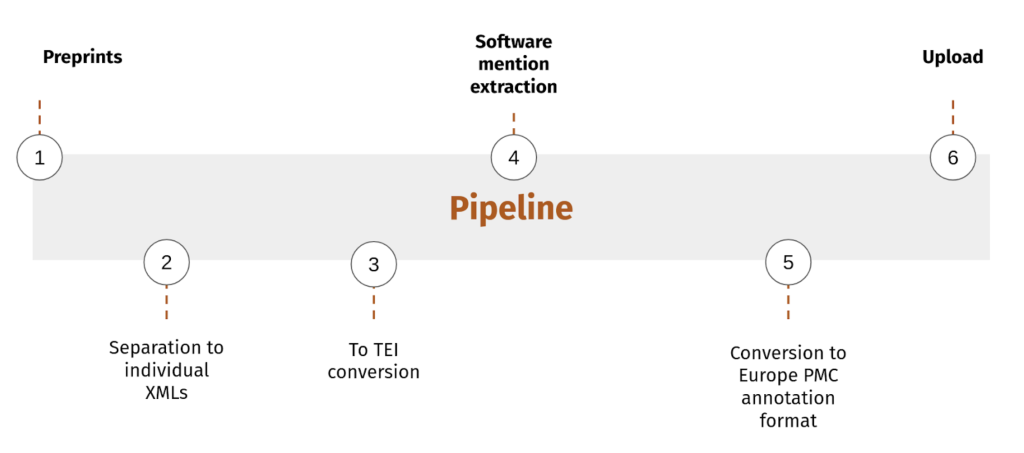 Preprints

Software mention extraction

Upload

1

4

6

Pipeline

2

3

5

Separation to individual XMLs

To TEI conversion

Conversion to Europe PMC annotation format